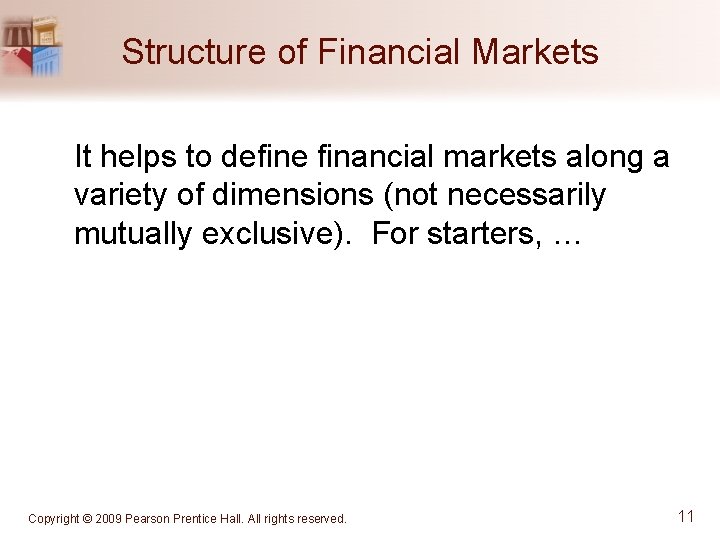 Structure of Financial Markets

It helps to define financial markets along a variety of dimensions (not necessarily mutually exclusive).  For starters, …

Copyright © 2009 Pearson Prentice Hall. All rights reserved.

11